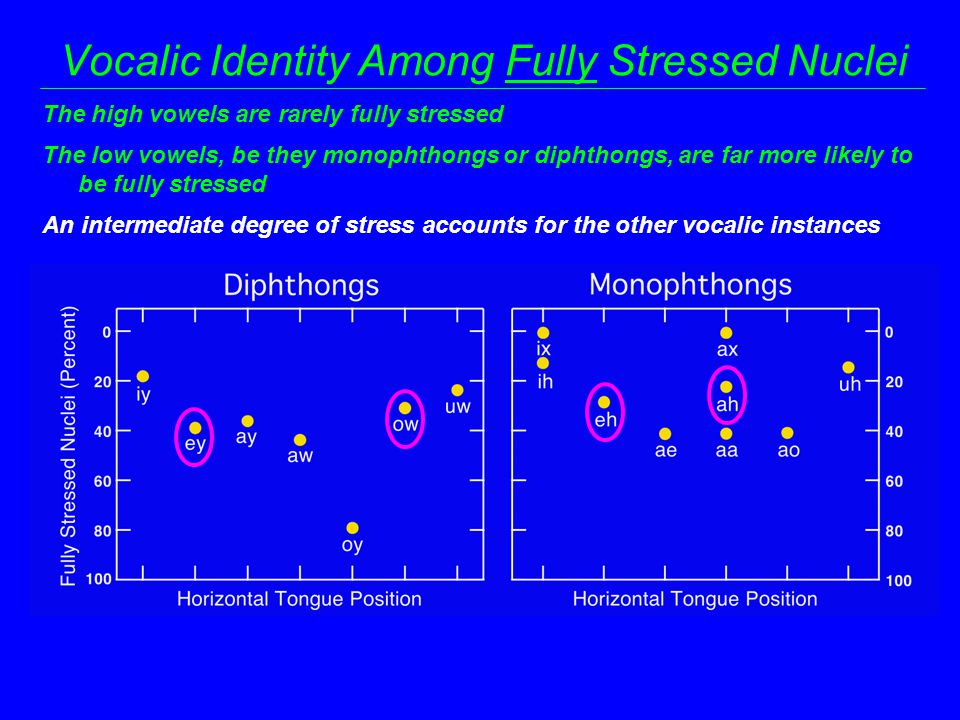 Vocalic Identity Among Fully Stressed Nuclei

The high vowels are rarely fully stressed

The low vowels, be they monophthongs or diphthongs, are far more likely to be fully stressed

An intermediate degree of stress accounts for the other vocalic instances

Diphthongs

Fully Stressed Nuclei (Percent)

0
20
40
60
80
100

iy
ey
ay
aw
oy
ow
uw

Horizontal Tongue Position

Monophthongs

ix
ih
eh
ae
ax
ah
aa
ao
uh

0
20
40
60
80
100

Horizontal Tongue Position